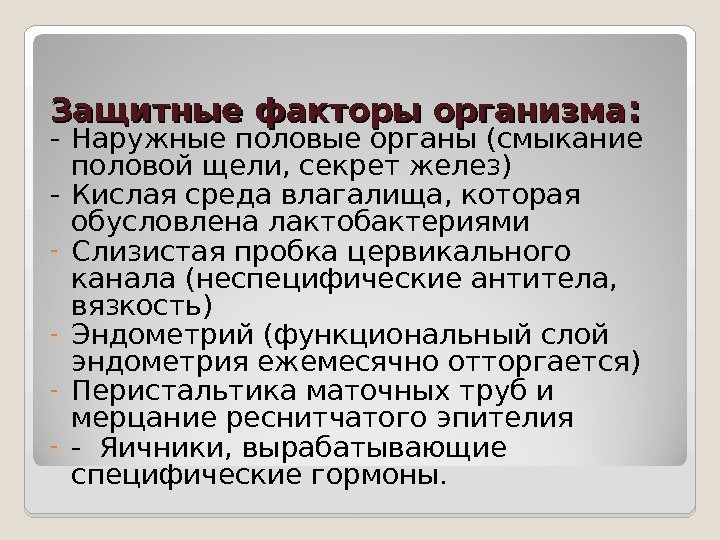 Защитные факторы организма:
- Наружные половые органы (смыкание половой щели, секрет желез)
- Кислая среда влагалища, которая обусловлена лактобактериями
- Слизистая пробка цервикального канала (неспецифические антитела, вязкость)
- Эндометрий (функциональный слой эндометрия ежемесячно отторгается)
- Перистальтика маточных труб и мерцание реснитчатого эпителия
- - Яичники, вырабатывающие специфические гормоны.